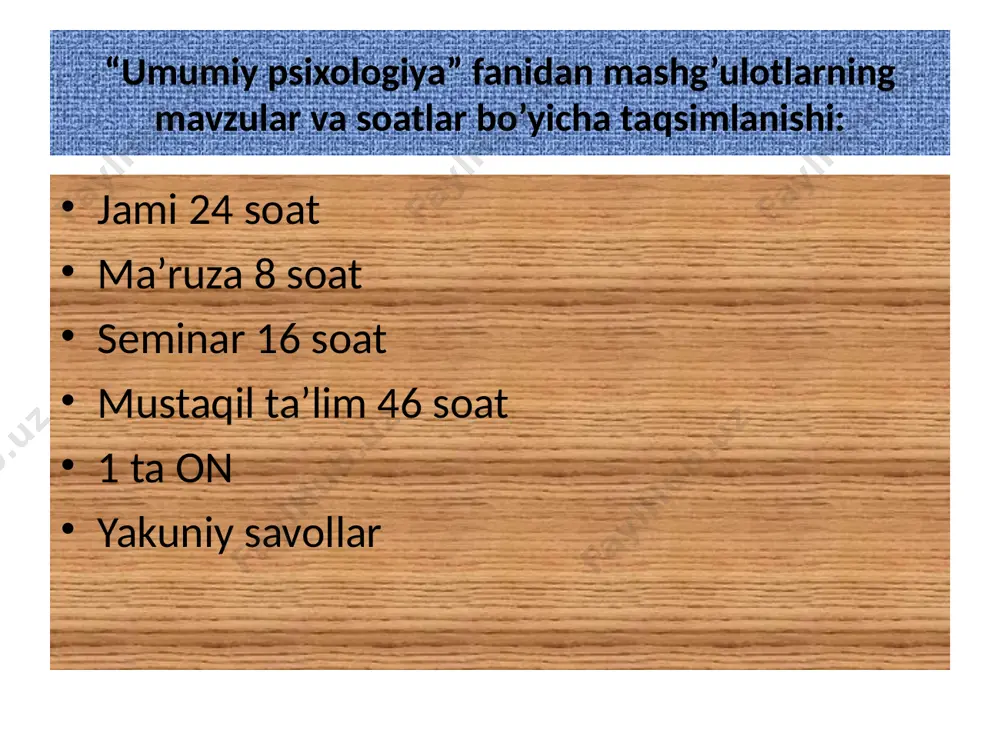 “Umumiy psixologiya” fanidan mashg’ulotlarning mavzular va soatlar bo’yicha taqsimlanishi:

• Jami 24 soat
• Ma’ruza 8 soat
• Seminar 16 soat
• Mustaqil ta’lim 46 soat
• 1 ta ON
• Yakuniy savollar